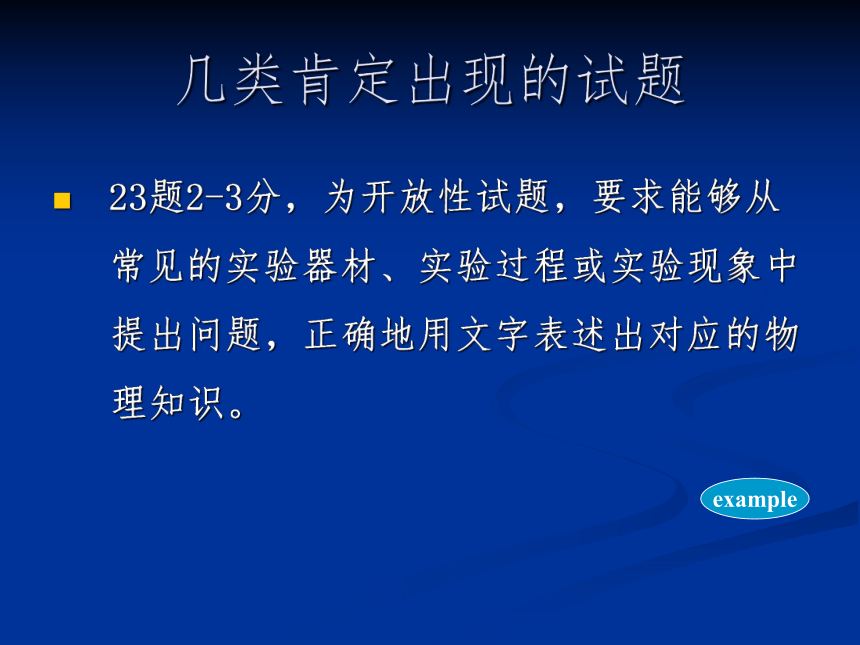 几类肯定出现的试题

23题2-3分，为开放性试题，要求能够从常见的实验器材、实验过程或实验现象中提出问题，正确地用文字表述出对应的物理知识。

example